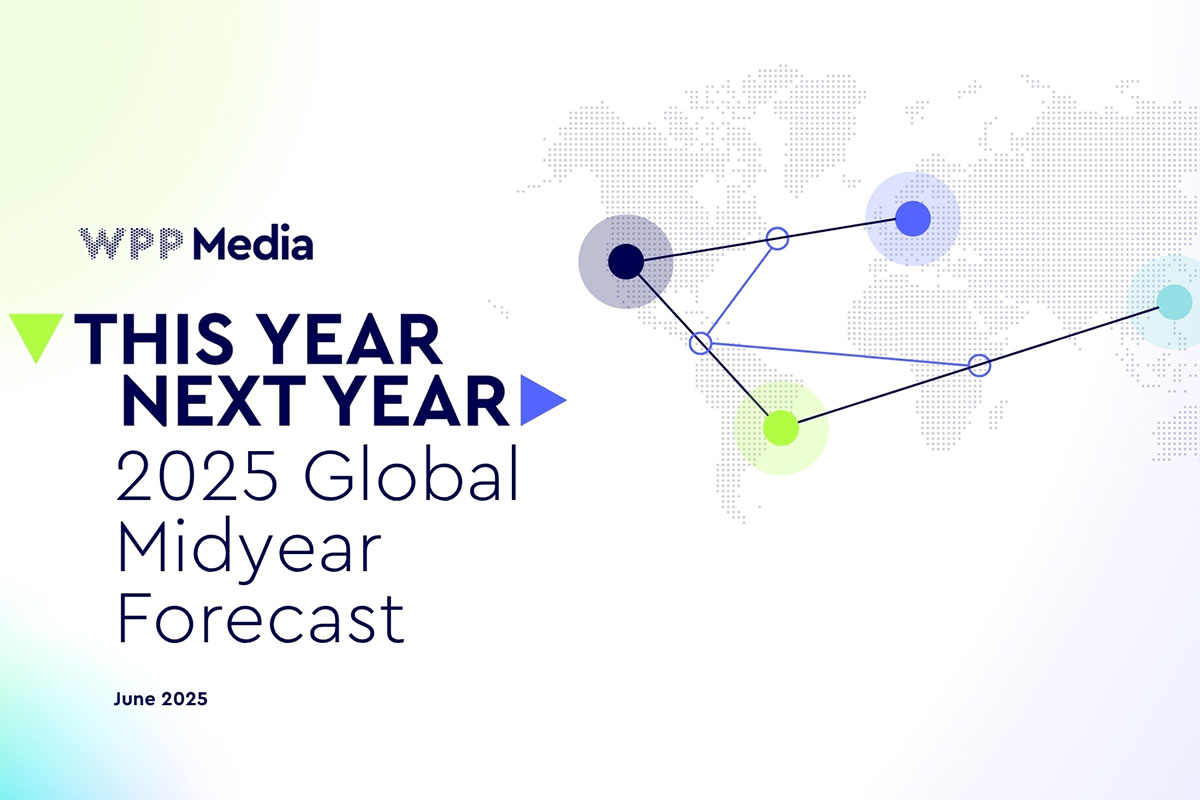 WPP Media

THIS YEAR
NEXT YEAR
2025 Global
Midyear
Forecast

June 2025